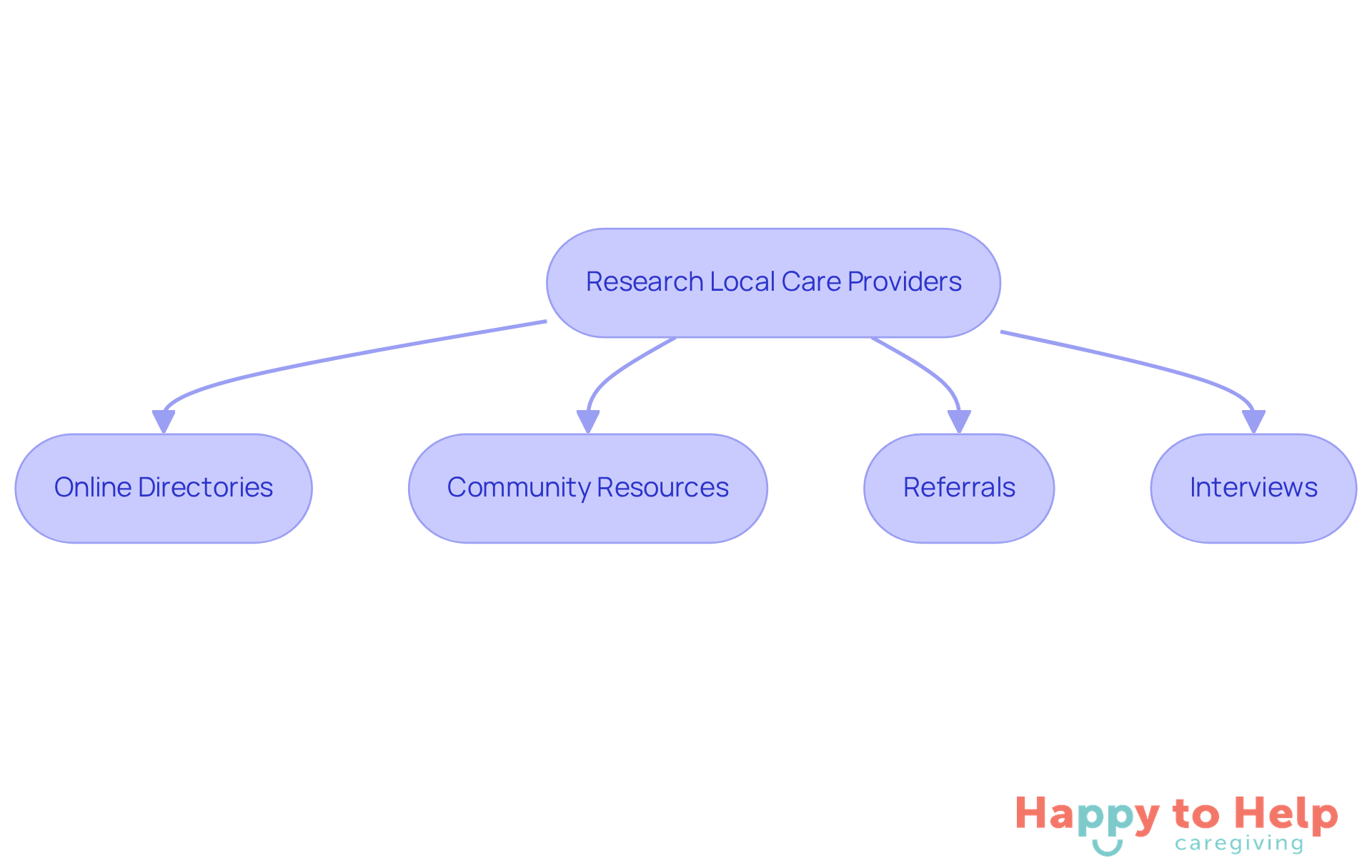 Research Local Care Providers

Online Directories

Community Resources

Referrals

Interviews

Happy to Help
caregiving